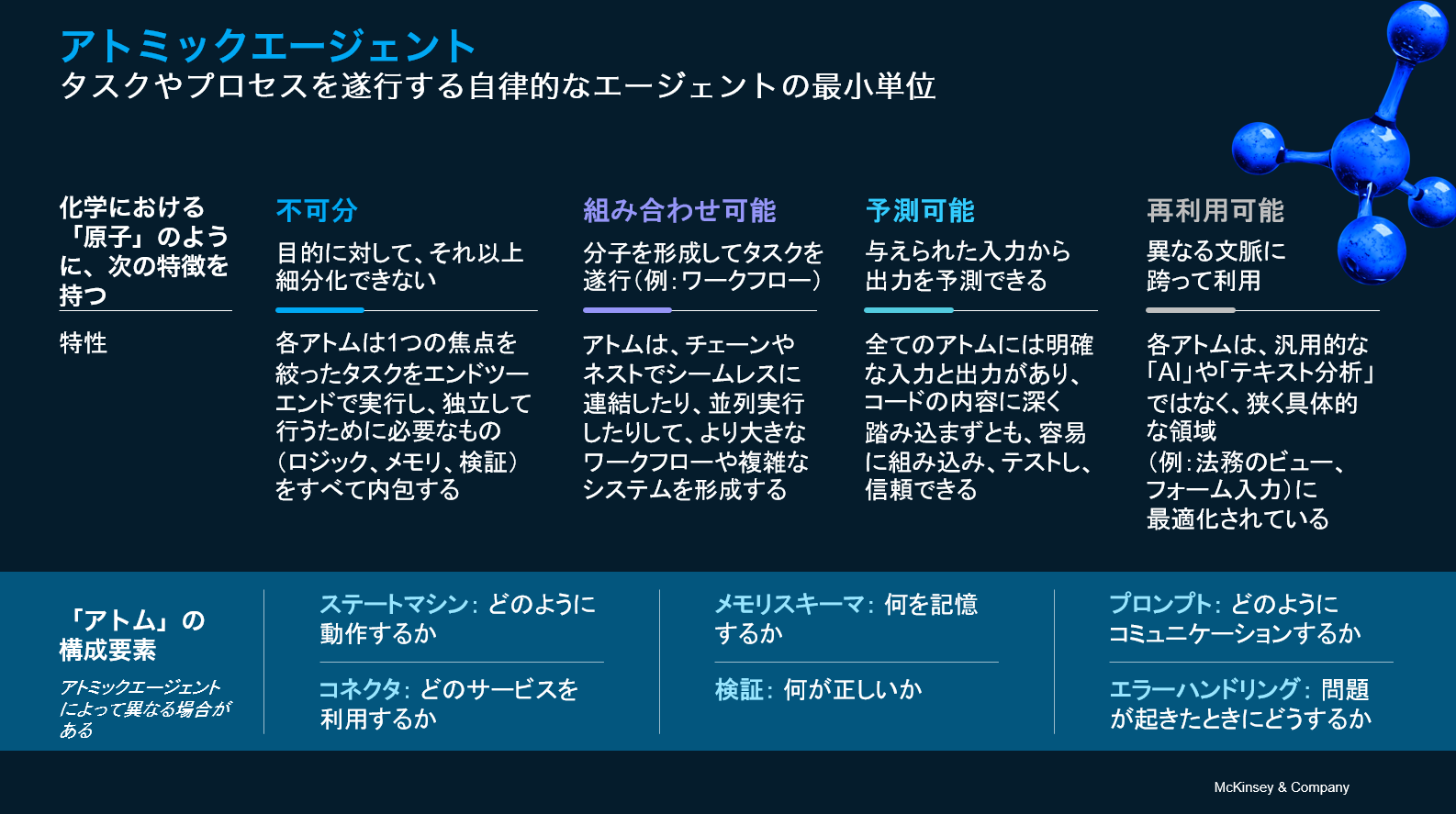 アトミックエージェント
タスクやプロセスを遂行する自律的なエージェントの最小単位

化学における「原子」のように、次の特徴を持つ

特性

不可分

目的に対して、それ以上細分化できない

各アトムは1つの焦点を絞ったタスクをエンドツーエンドで実行し、独立して行うために必要なもの（ロジック、メモリ、検証）をすべて内包する

組み合わせ可能

分子を形成してタスクを遂行（例：ワークフロー）

アトムは、チェーンやネストでシームレスに連結したり、並列実行したりして、より大きなワークフローや複雑なシステムを形成する

予測可能

与えられた入力から出力を予測できる

全てのアトムには明確な入力と出力があり、コードの内容に深く踏み込まずとも、容易に組み込み、テストし、信頼できる

再利用可能

異なる文脈に跨って利用

各アトムは、汎用的な「AI」や「テキスト分析」ではなく、狭く具体的な領域（例：法務のビュー、フォーム入力）に最適化されている

「アトム」の構成要素

アトミックエージェントによって異なる場合がある

ステートマシン：どのように動作するか

コネクタ：どのサービスを利用するか

メモリスキーマ：何を記憶するか

検証：何が正しいか

プロンプト：どのようにコミュニケーションするか

エラーハンドリング：問題が起きたときにどうするか

McKinsey & Company